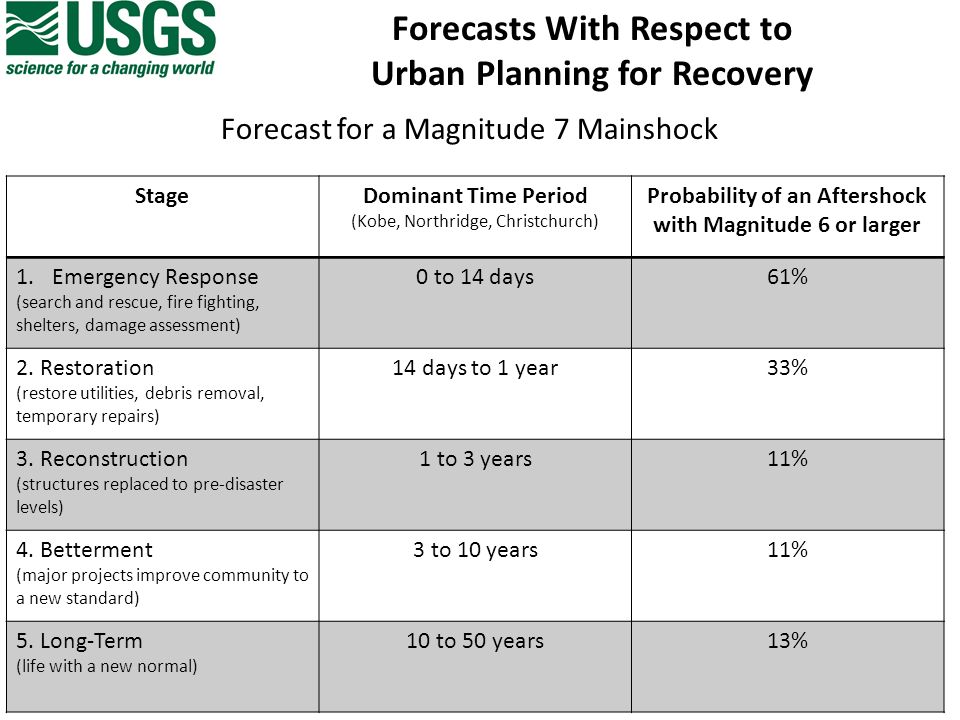 USGS
science for a changing world

Forecasts With Respect to Urban Planning for Recovery

Forecast for a Magnitude 7 Mainshock

| Stage | Dominant Time Period (Kobe, Northridge, Christchurch) | Probability of an Aftershock with Magnitude 6 or larger |
|---|---|---|
| 1. Emergency Response (search and rescue, fire fighting, shelters, damage assessment) | 0 to 14 days | 61% |
| 2. Restoration (restore utilities, debris removal, temporary repairs) | 14 days to 1 year | 33% |
| 3. Reconstruction (structures replaced to pre-disaster levels) | 1 to 3 years | 11% |
| 4. Betterment (major projects improve community to a new standard) | 3 to 10 years | 11% |
| 5. Long-Term (life with a new normal) | 10 to 50 years | 13% |